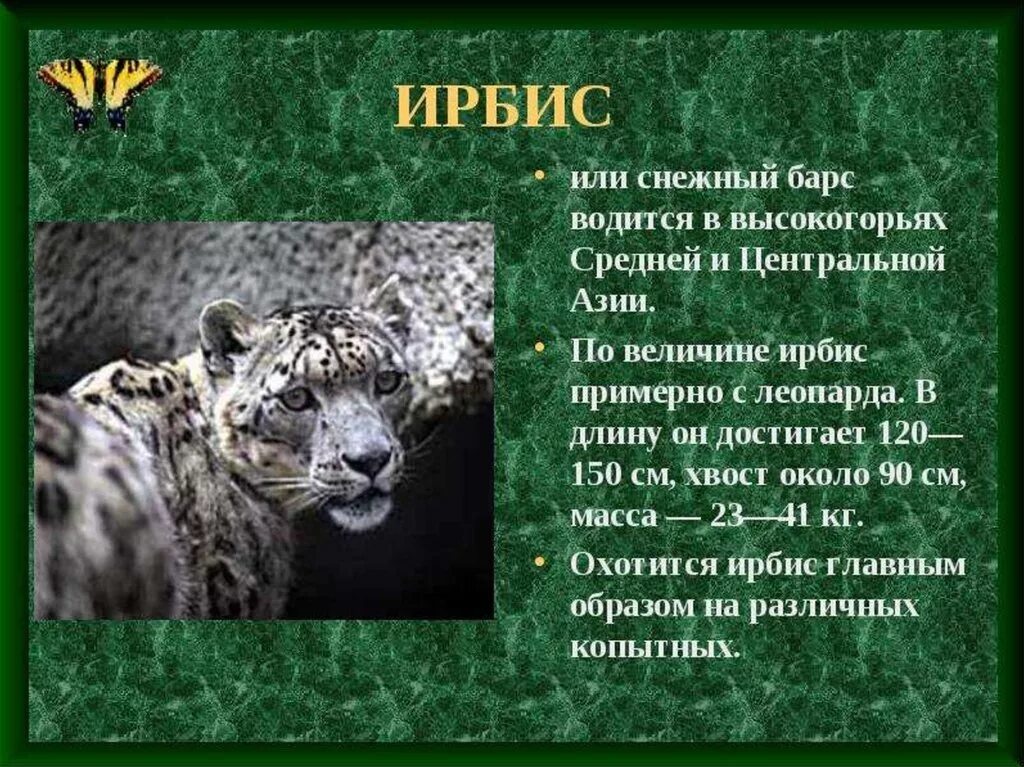 ИРБИС

• или снежный барс водится в высокогорьях Средней и Центральной Азии.

• По величине ирбис примерно с леопарда. В длину он достигает 120—150 см, хвост около 90 см, масса — 23—41 кг.

• Охотится ирбис главным образом на различных копытных.